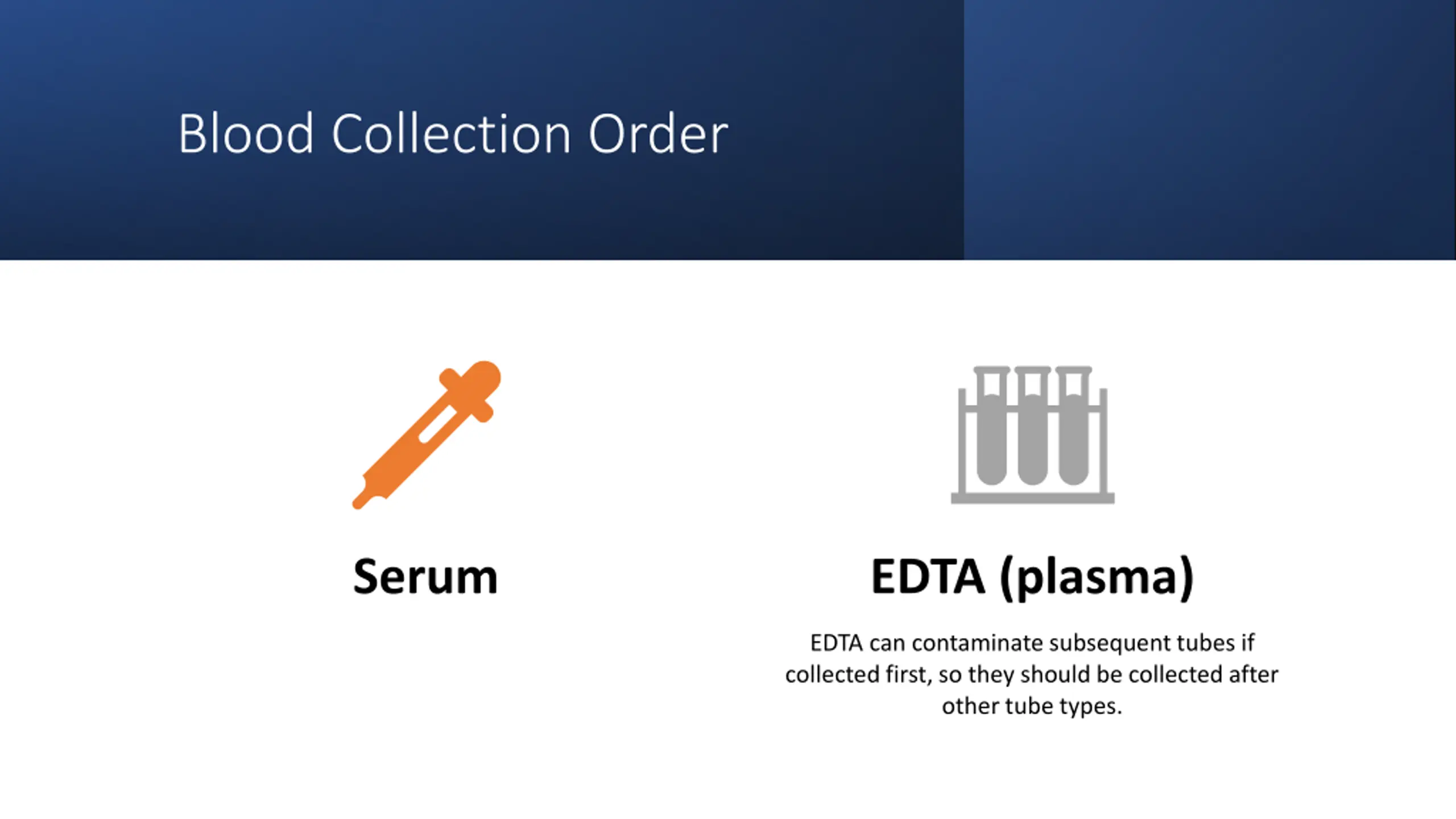 Blood Collection Order

Serum

EDTA (plasma)

EDTA can contaminate subsequent tubes if collected first, so they should be collected after other tube types.